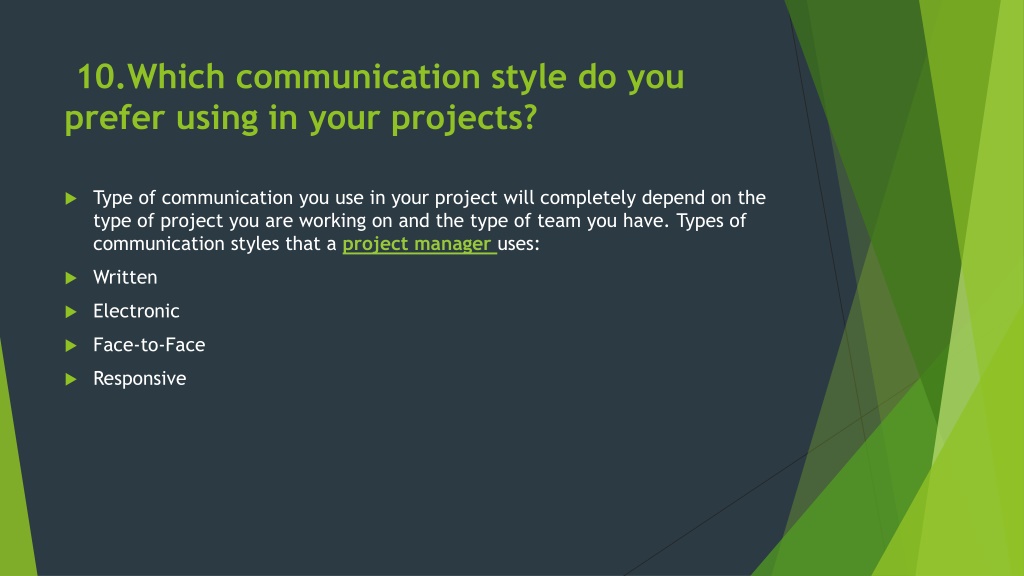 10.Which communication style do you prefer using in your projects?

Type of communication you use in your project will completely depend on the type of project you are working on and the type of team you have. Types of communication styles that a project manager uses:

Written

Electronic

Face-to-Face

Responsive